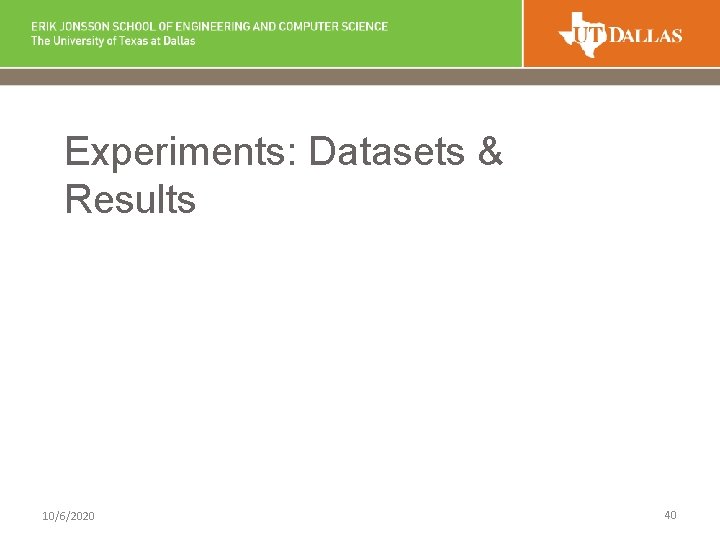 ERIK JONSSON SCHOOL OF ENGINEERING AND COMPUTER SCIENCE
The University of Texas at Dallas

UT DALLAS

Experiments: Datasets & Results

10/6/2020

40